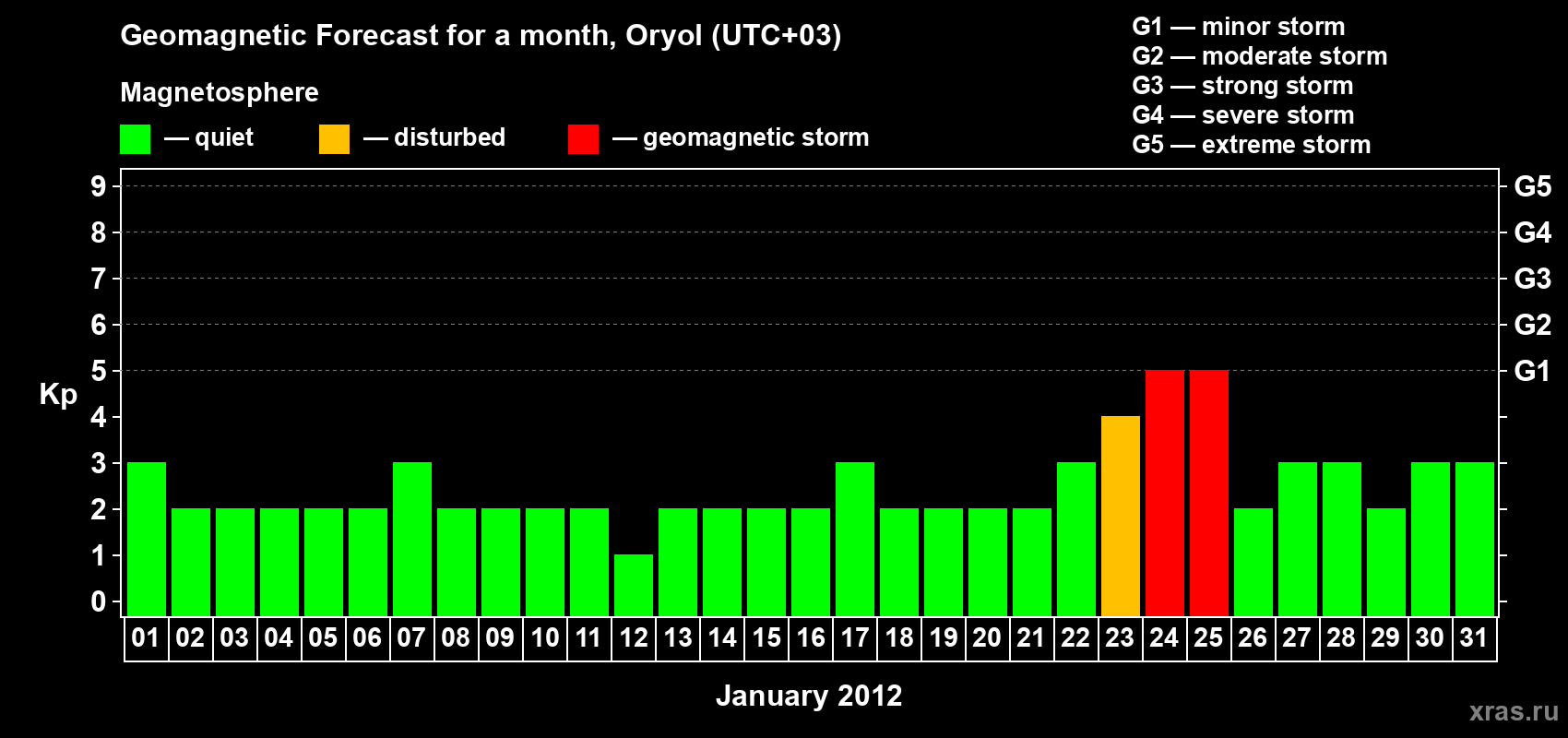 Geomagnetic Forecast for a month, Oryol (UTC+03)

Magnetosphere

— quiet — disturbed — geomagnetic storm

G1 — minor storm
G2 — moderate storm
G3 — strong storm
G4 — severe storm
G5 — extreme storm

Kp

9
8
7
6
5
4
3
2
1
0

G5
G4
G3
G2
G1

01 02 03 04 05 06 07 08 09 10 11 12 13 14 15 16 17 18 19 20 21 22 23 24 25 26 27 28 29 30 31

January 2012

xras.ru